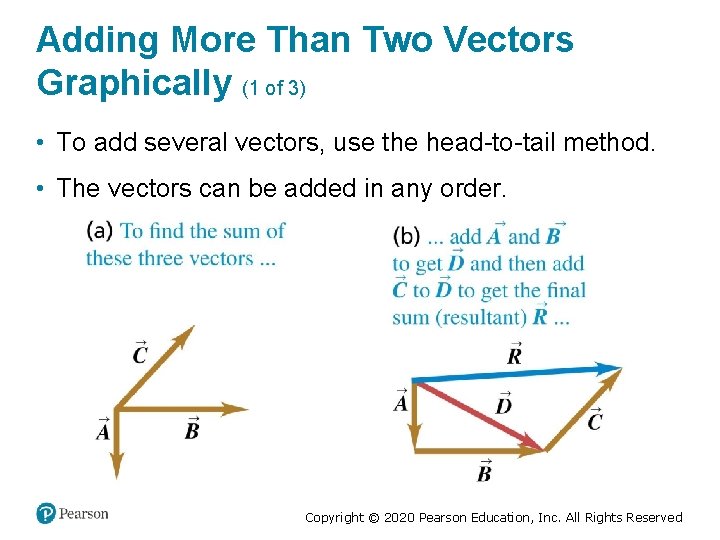 Adding More Than Two Vectors Graphically (1 of 3)

• To add several vectors, use the head-to-tail method.

• The vectors can be added in any order.

(a) To find the sum of these three vectors ...

$\vec{C}$

$\vec{A}$

$\vec{B}$

(b) ... add $\vec{A}$ and $\vec{B}$ to get $\vec{D}$ and then add $\vec{C}$ to $\vec{D}$ to get the final sum (resultant) $\vec{R}$ ...

$\vec{R}$

$\vec{A}$

$\vec{D}$

$\vec{C}$

$\vec{B}$

Pearson

Copyright © 2020 Pearson Education, Inc. All Rights Reserved